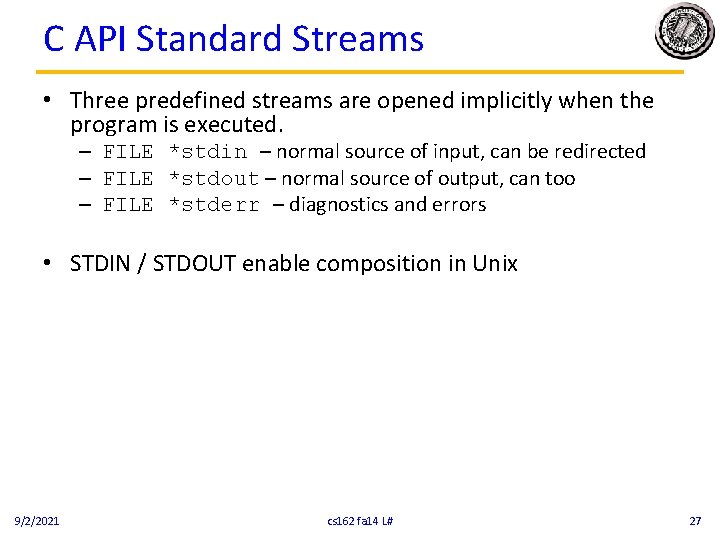 C API Standard Streams

• Three predefined streams are opened implicitly when the program is executed.
– FILE *stdin – normal source of input, can be redirected
– FILE *stdout – normal source of output, can too
– FILE *stderr – diagnostics and errors

• STDIN / STDOUT enable composition in Unix

9/2/2021
cs162 fa14 L#
27